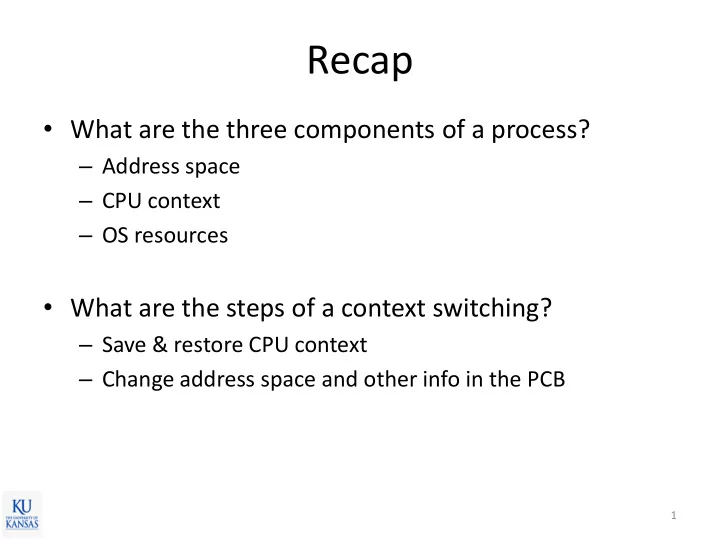 Recap

• What are the three components of a process?
– Address space
– CPU context
– OS resources

• What are the steps of a context switching?
– Save & restore CPU context
– Change address space and other info in the PCB

KU
THE UNIVERSITY OF
KANSAS

1